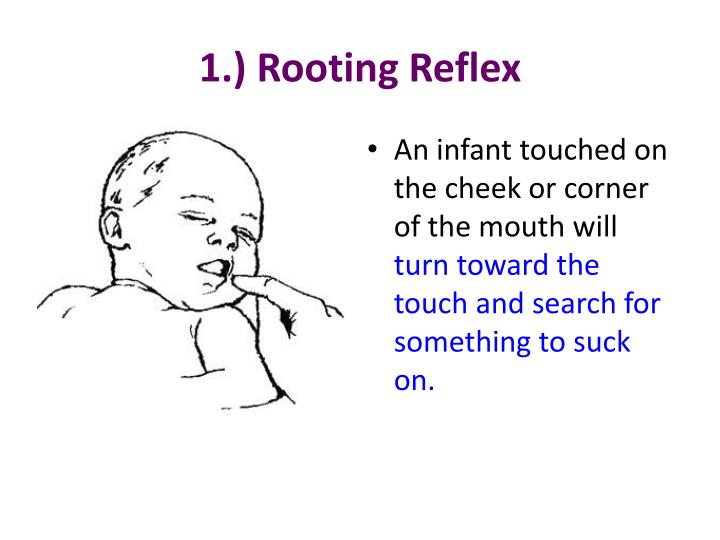 1.) Rooting Reflex

• An infant touched on the cheek or corner of the mouth will turn toward the touch and search for something to suck on.